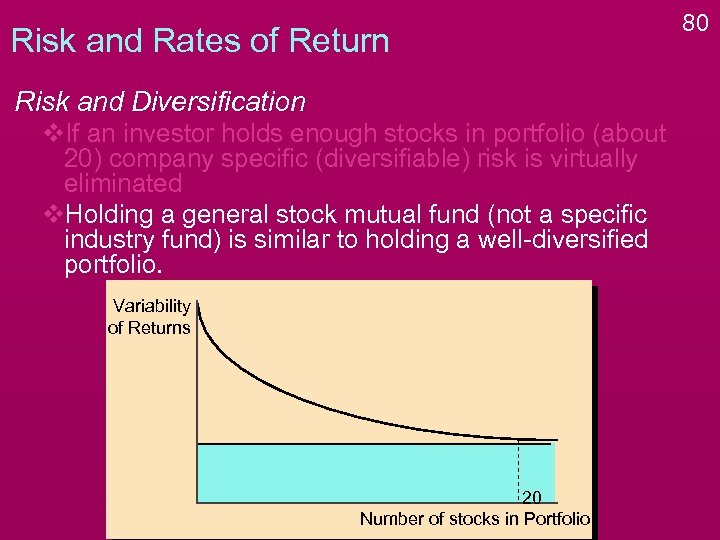 80

Risk and Rates of Return

Risk and Diversification

❖If an investor holds enough stocks in portfolio (about 20) company specific (diversifiable) risk is virtually eliminated

❖Holding a general stock mutual fund (not a specific industry fund) is similar to holding a well-diversified portfolio.

Variability of Returns

20

Number of stocks in Portfolio